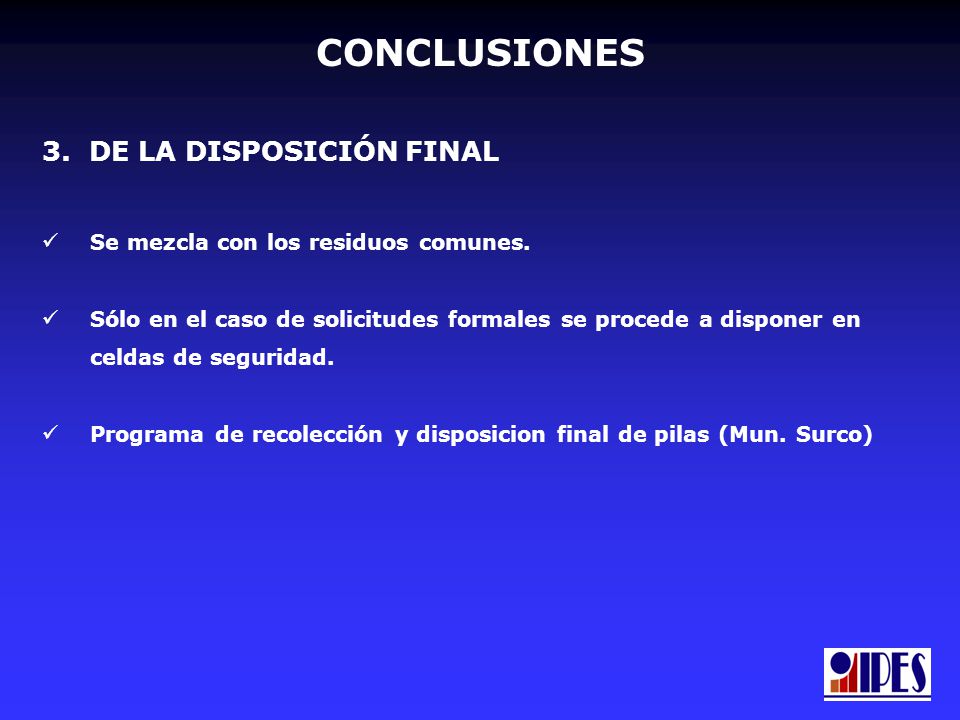 CONCLUSIONES

3. DE LA DISPOSICIÓN FINAL

✓ Se mezcla con los residuos comunes.

✓ Sólo en el caso de solicitudes formales se procede a disponer en celdas de seguridad.

✓ Programa de recolección y disposicion final de pilas (Mun. Surco)

IPES